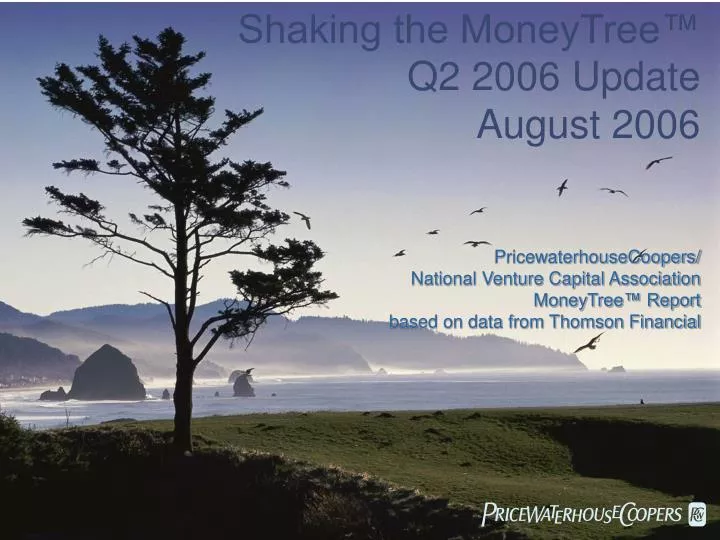 Shaking the MoneyTree™
Q2 2006 Update
August 2006

PricewaterhouseCoopers/
National Venture Capital Association
MoneyTree™ Report
based on data from Thomson Financial

PRICEWATERHOUSECOOPERS